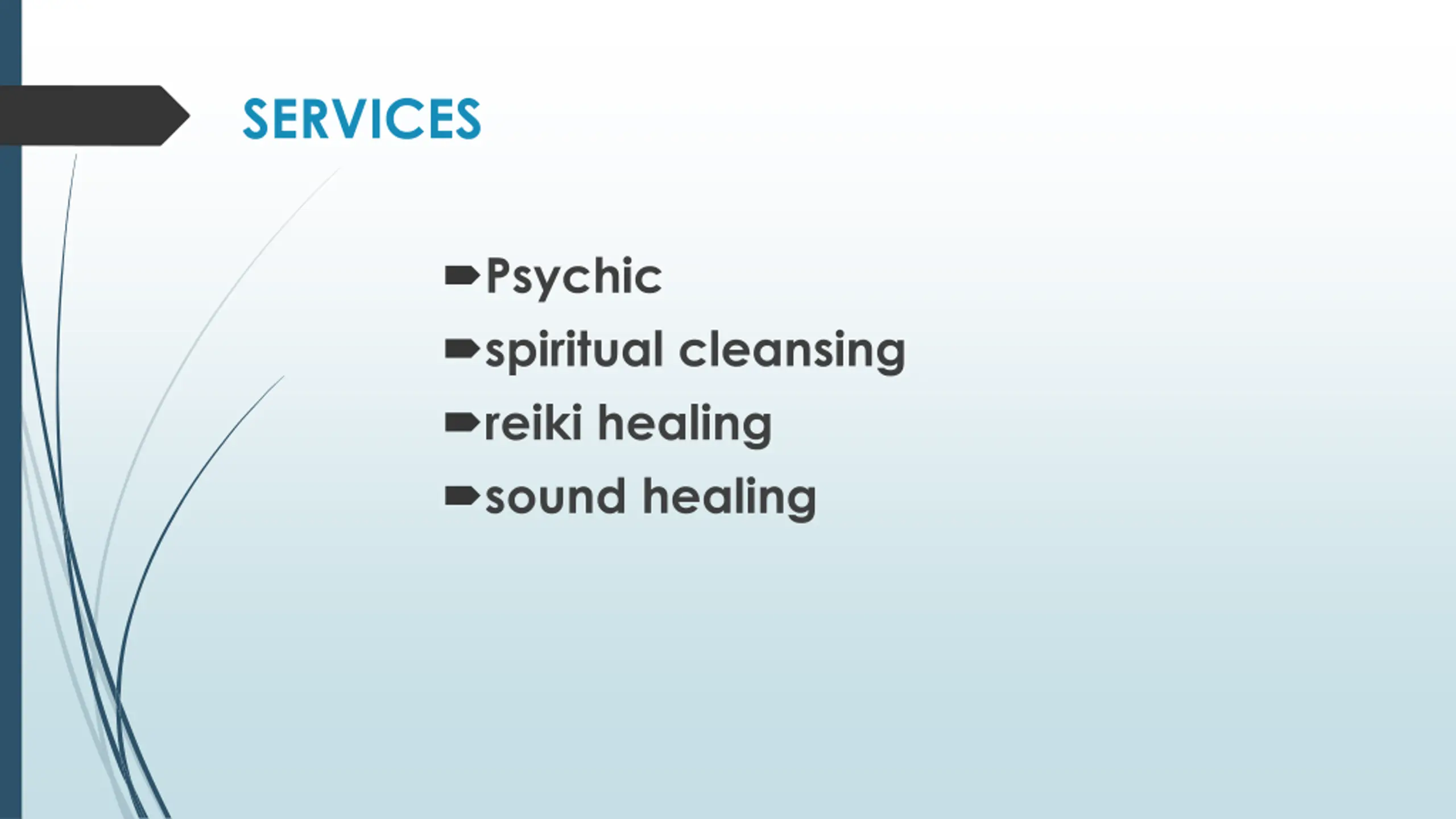 SERVICES

Psychic
spiritual cleansing
reiki healing
sound healing